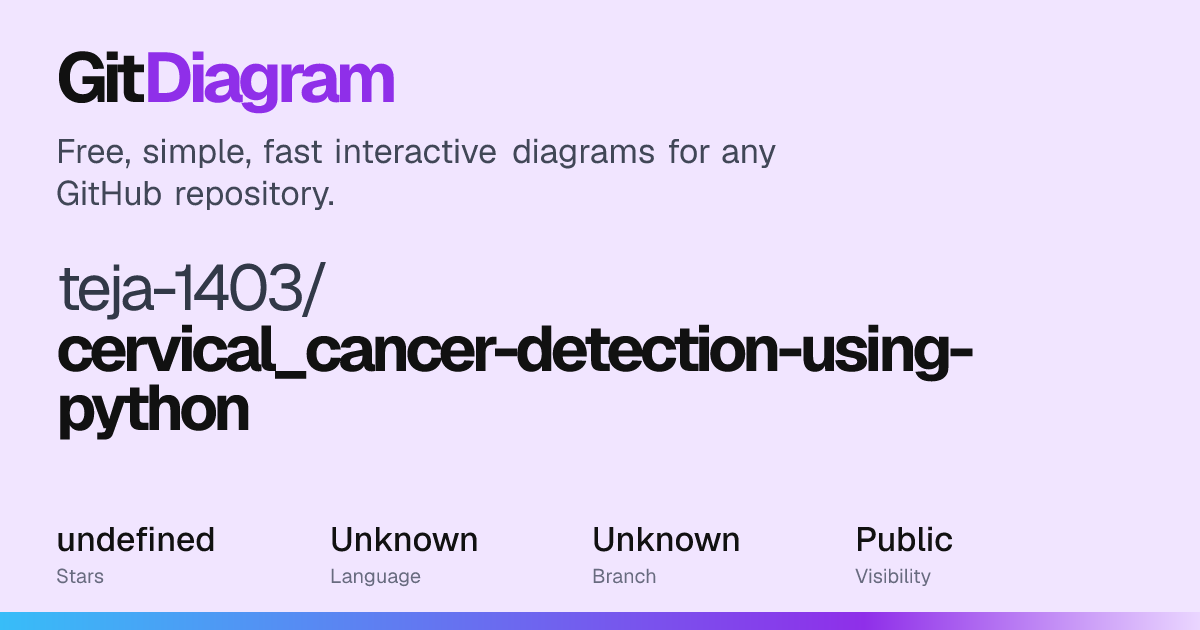 GitDiagram

Free, simple, fast interactive diagrams for any GitHub repository.

teja-1403/
cervical_cancer-detection-using-python

undefined
Stars

Unknown
Language

Unknown
Branch

Public
Visibility